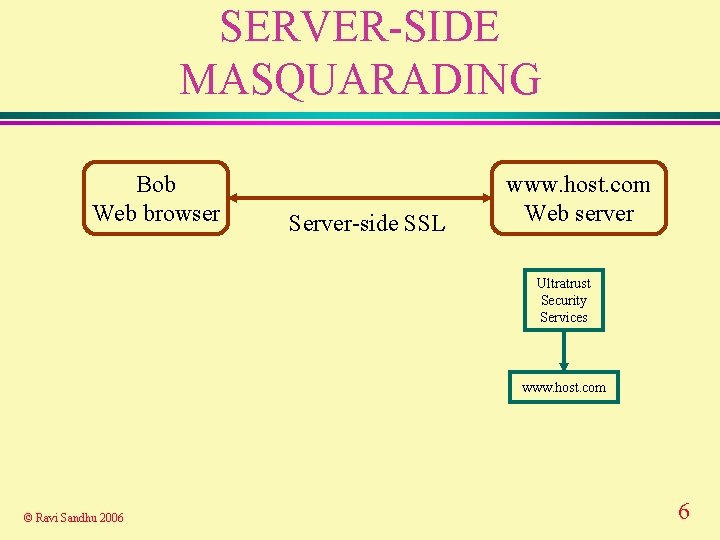 SERVER-SIDE MASQUARADING

Bob
Web browser

Server-side SSL

www.host.com
Web server

Ultratrust
Security
Services

www.host.com

© Ravi Sandhu 2006

6